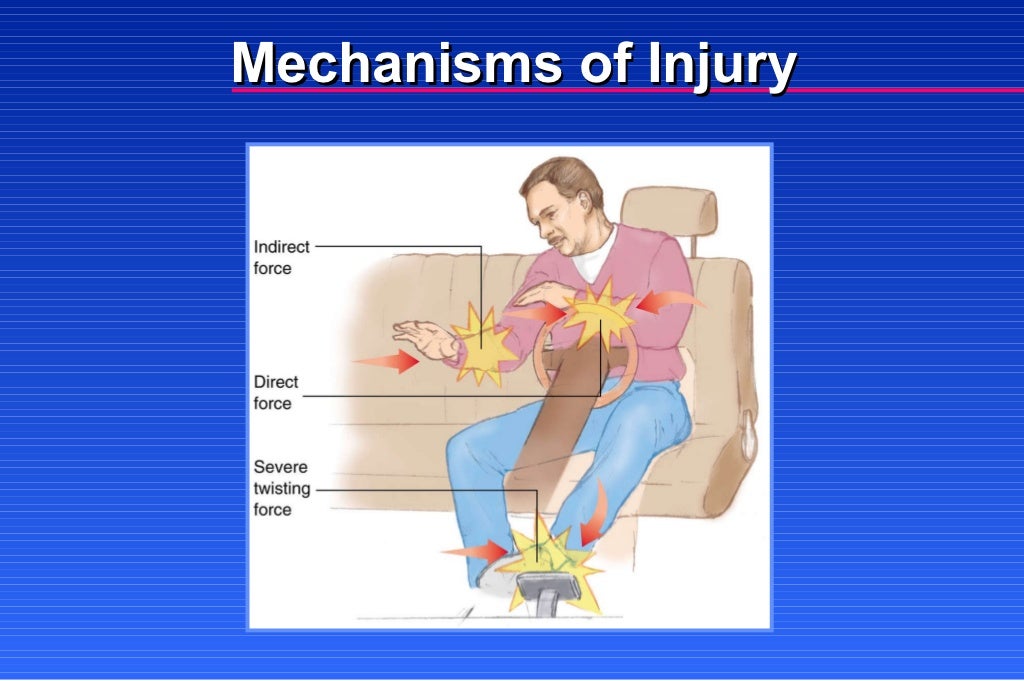 Mechanisms of Injury

Indirect force

Direct force

Severe twisting force